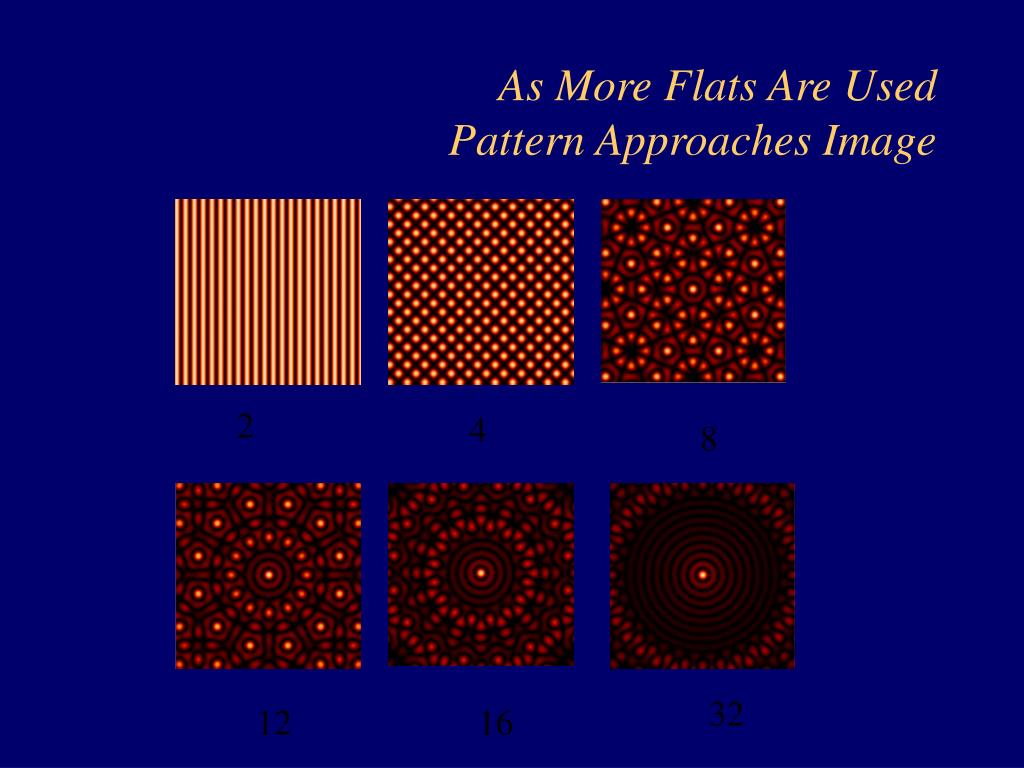 As More Flats Are Used
Pattern Approaches Image

2

4

8

12

16

32